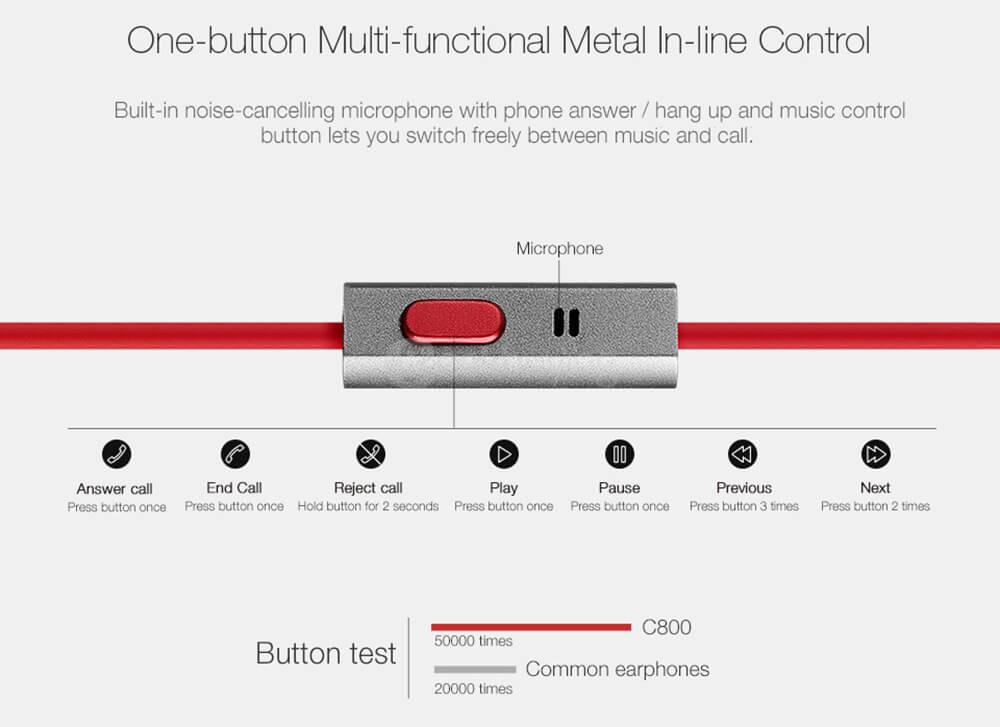 One-button Multi-functional Metal In-line Control

Built-in noise-cancelling microphone with phone answer / hang up and music control button lets you switch freely between music and call.

Microphone

Answer call
Press button once

End Call
Press button once

Reject call
Hold button for 2 seconds

Play
Press button once

Pause
Press button once

Previous
Press button 3 times

Next
Press button 2 times

Button test

C800
50000 times

Common earphones
20000 times